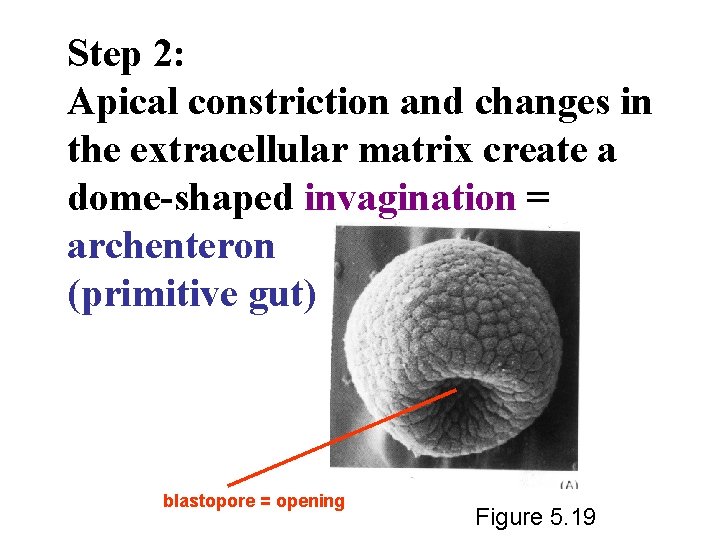 Step 2:
Apical constriction and changes in the extracellular matrix create a dome-shaped invagination = archenteron (primitive gut)

(A)

blastopore = opening

Figure 5.19